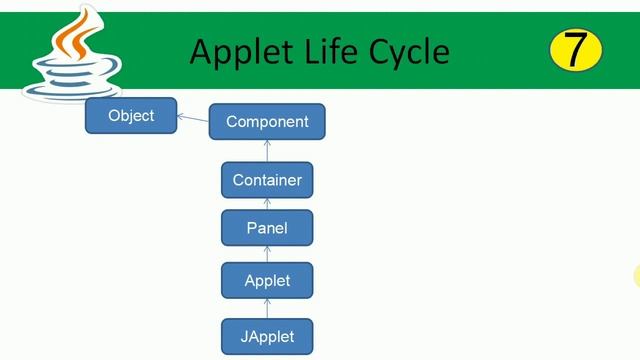 Applet Life Cycle

7

Object

Component

Container

Panel

Applet

JApplet